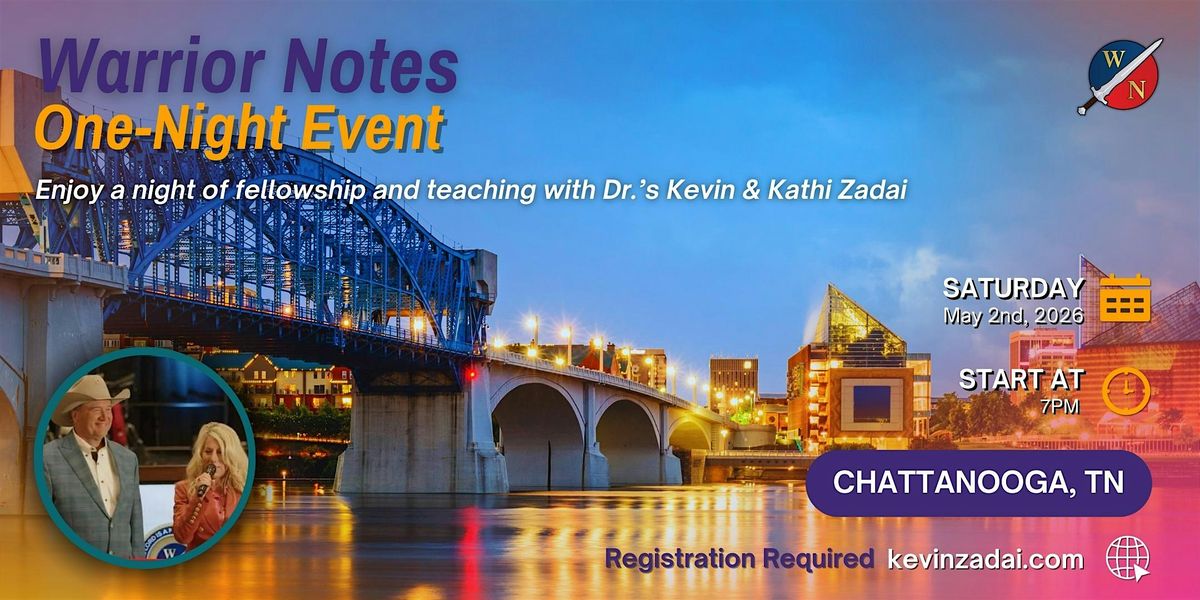 Warrior Notes
One-Night Event
Enjoy a night of fellowship and teaching with Dr.'s Kevin & Kathi Zadai

W
N

SATURDAY
May 2nd, 2026

START AT
7PM

CHATTANOOGA, TN

Registration Required kevinzadai.com